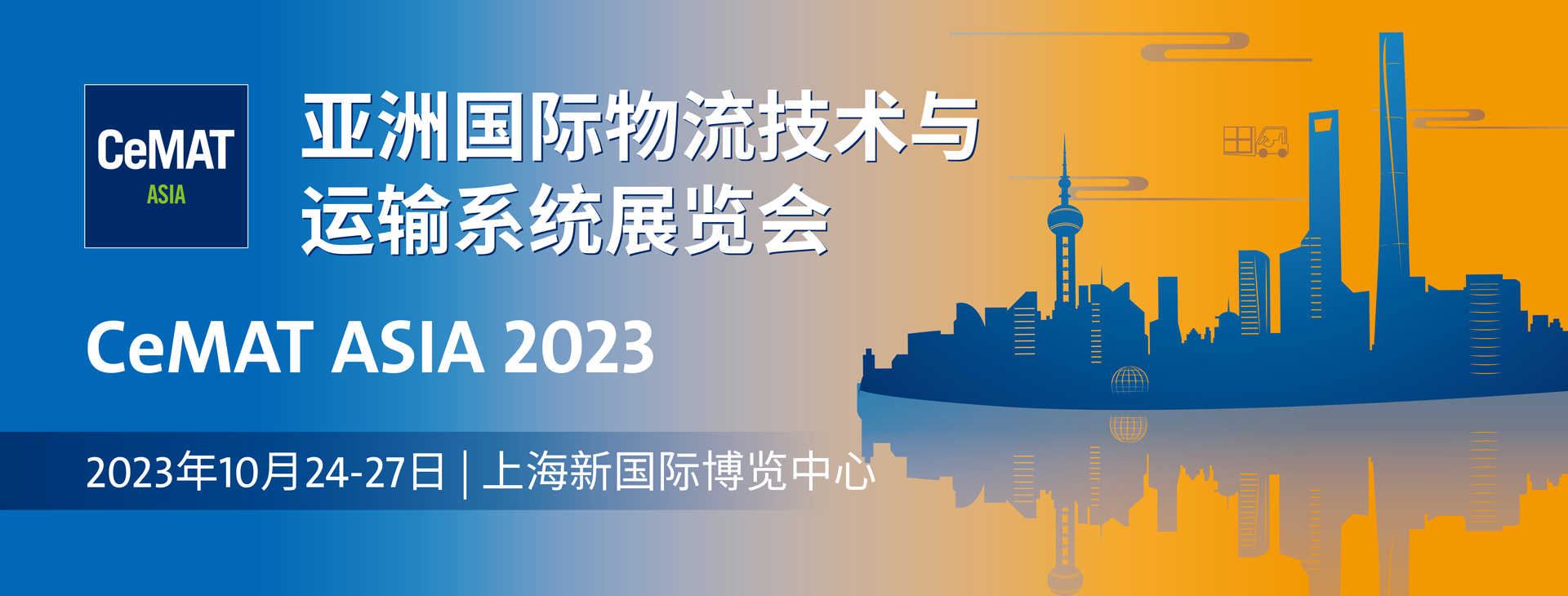 CeMAT
ASIA

亚洲国际物流技术与运输系统展览会

CeMAT ASIA 2023

2023年10月24-27日 | 上海新国际博览中心